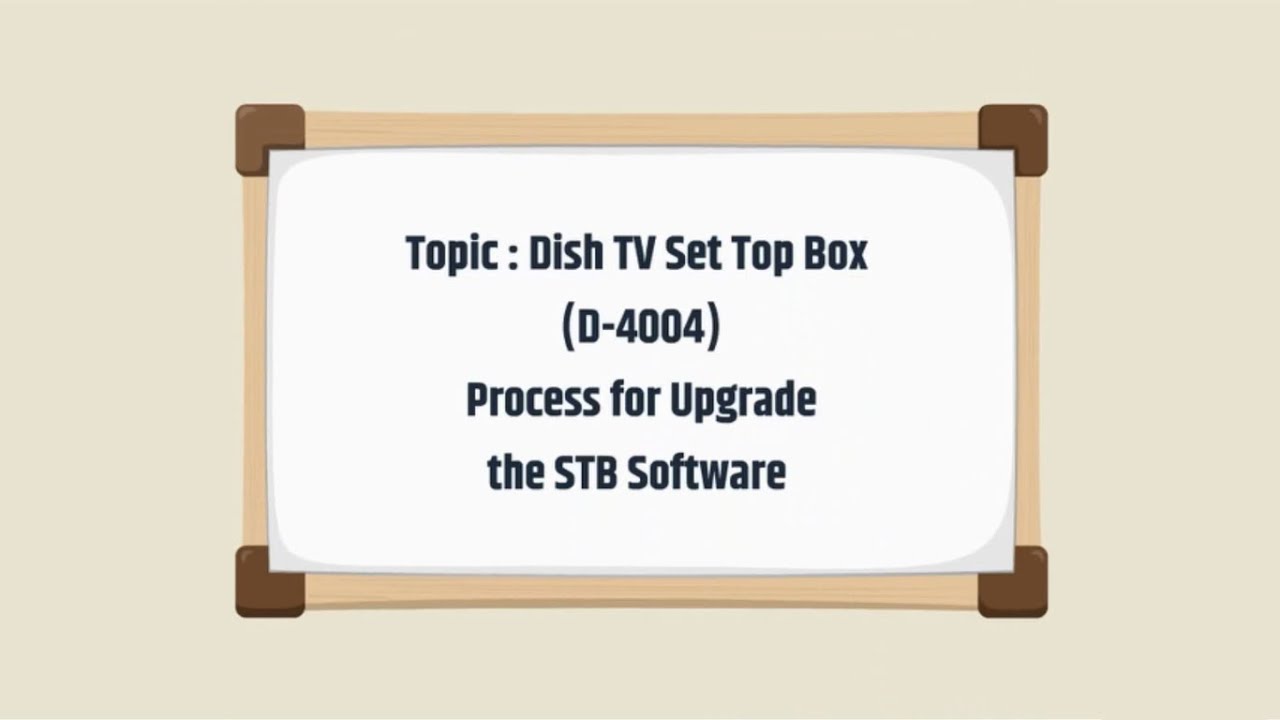 Topic : Dish TV Set Top Box
(D-4004)
Process for Upgrade
the STB Software